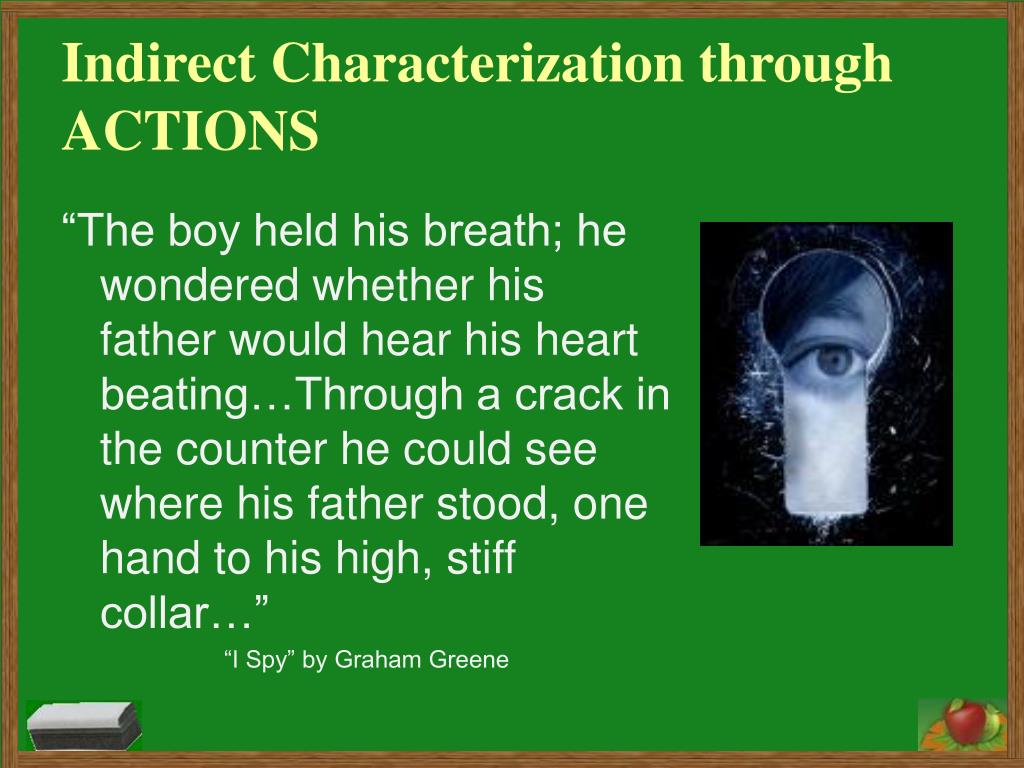 Indirect Characterization through ACTIONS

“The boy held his breath; he wondered whether his father would hear his heart beating…Through a crack in the counter he could see where his father stood, one hand to his high, stiff collar…”

“I Spy” by Graham Greene